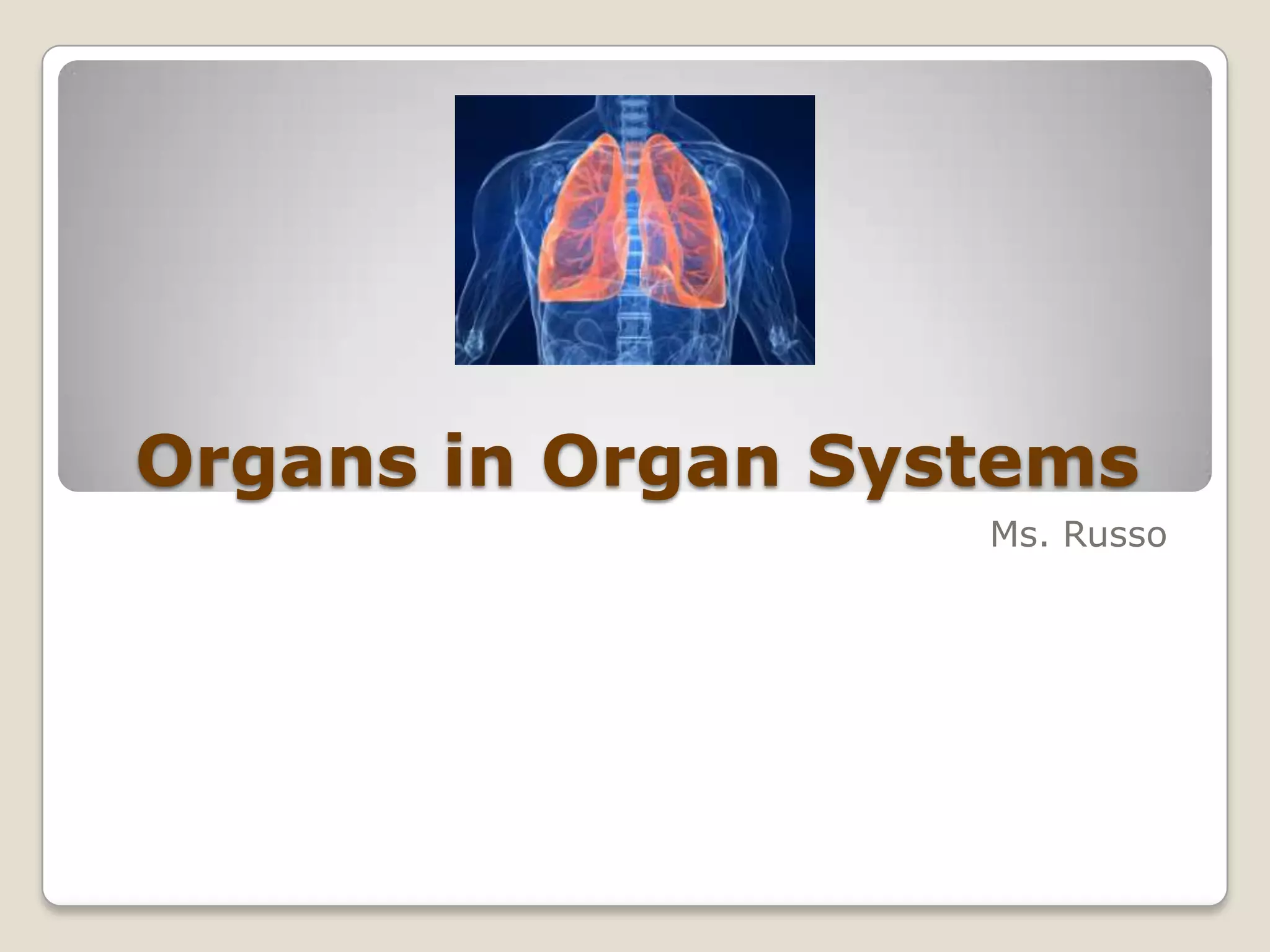 Organs in Organ Systems

Ms. Russo